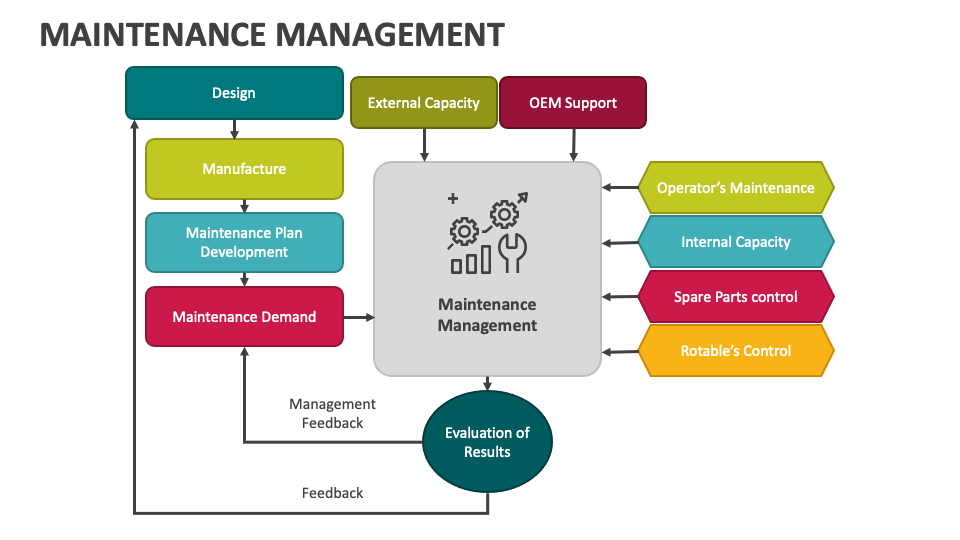 MAINTENANCE MANAGEMENT

Design

Manufacture

Maintenance Plan Development

Maintenance Demand

External Capacity

OEM Support

Maintenance Management

Operator's Maintenance

Internal Capacity

Spare Parts control

Rotable's Control

Management Feedback

Evaluation of Results

Feedback